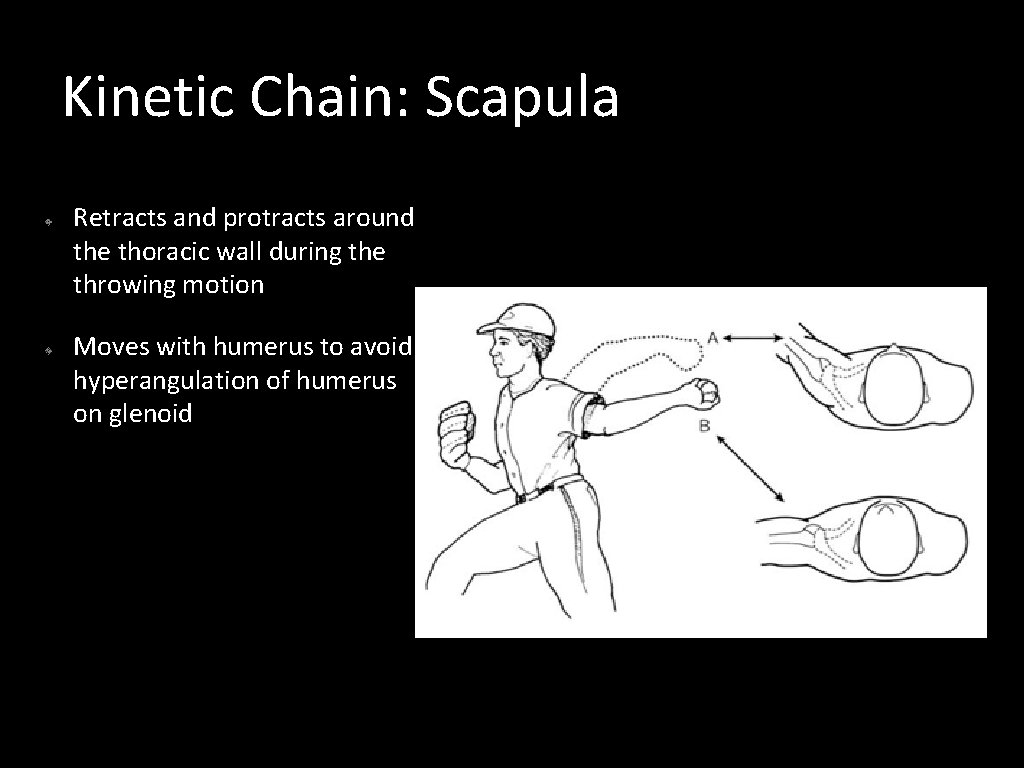 Kinetic Chain: Scapula

Retracts and protracts around the thoracic wall during the throwing motion

Moves with humerus to avoid hyperangulation of humerus on glenoid

A

B